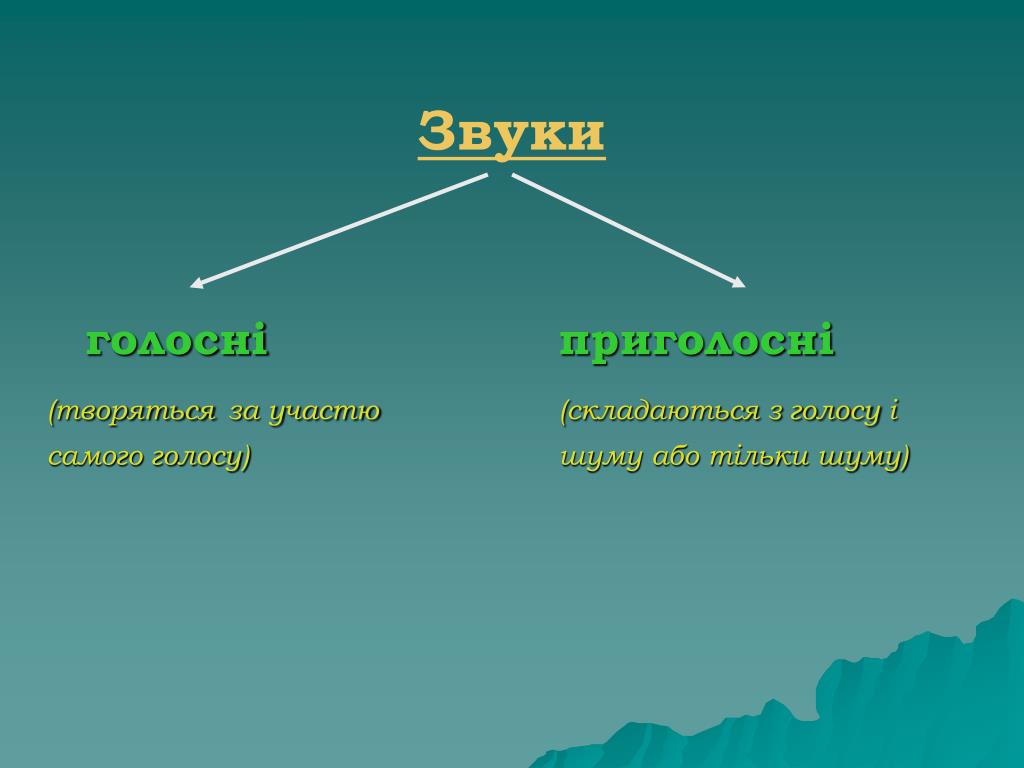 Звуки

голосні

(творяться за участю самого голосу)

приголосні

(складаються з голосу і шуму або тільки шуму)